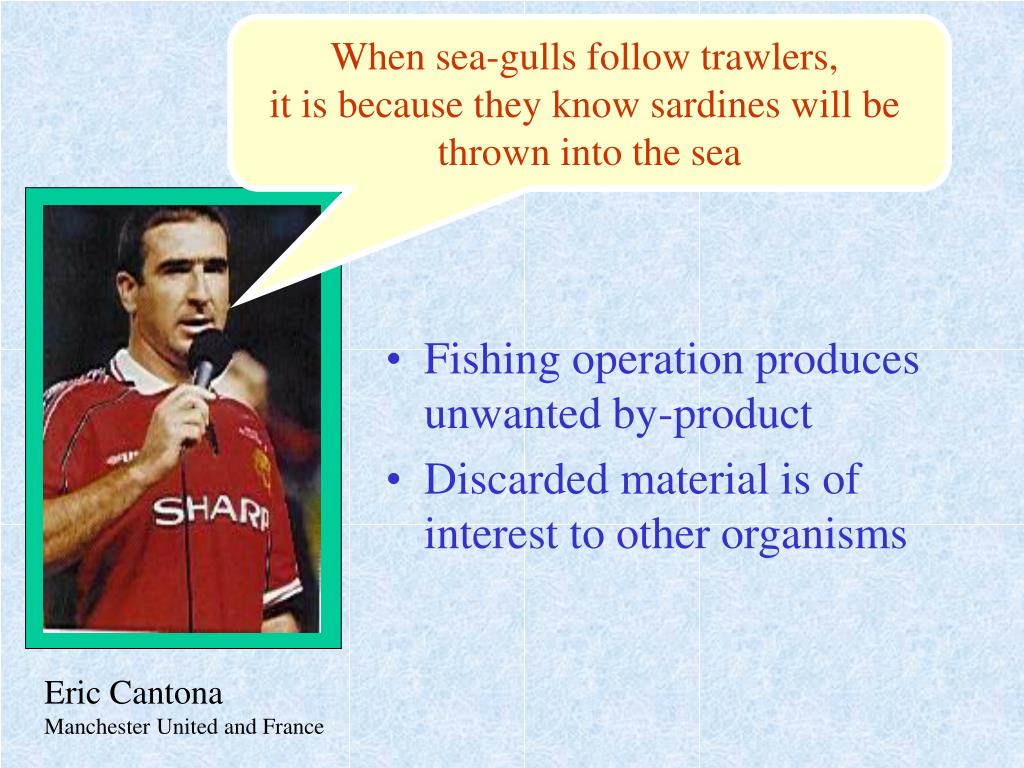 When sea-gulls follow trawlers,
it is because they know sardines will be thrown into the sea

SHARP

• Fishing operation produces unwanted by-product
• Discarded material is of interest to other organisms

Eric Cantona
Manchester United and France